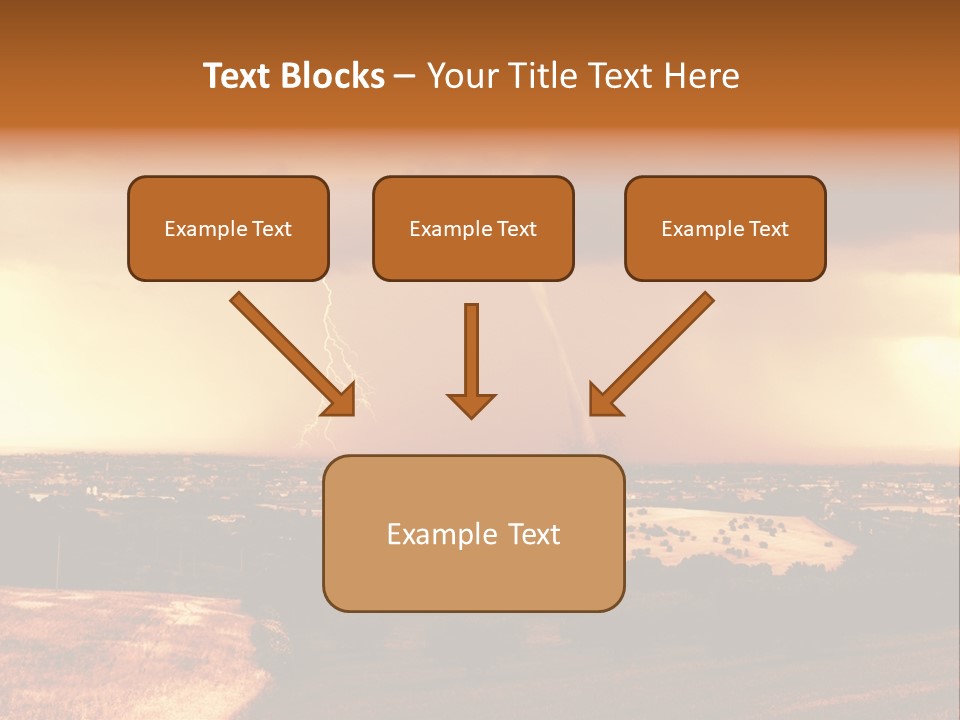 Text Blocks – Your Title Text Here

Example Text

Example Text

Example Text

Example Text